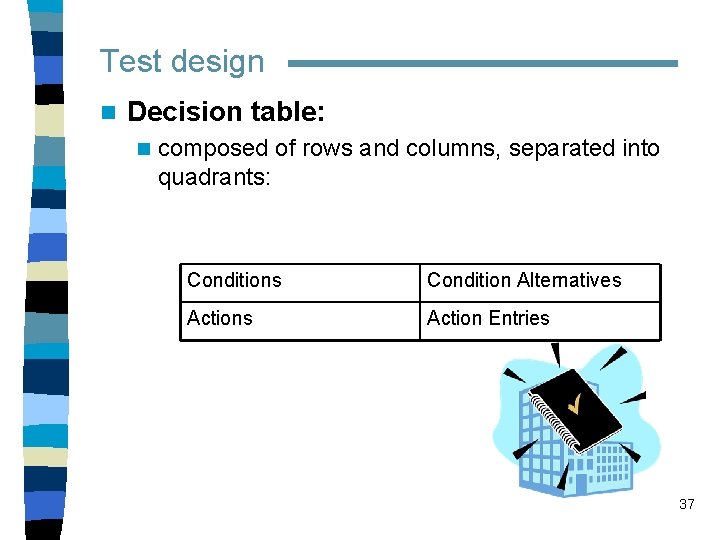 Test design

Decision table:

composed of rows and columns, separated into quadrants:

| Conditions | Condition Alternatives |
|---|---|
| Actions | Action Entries |

37